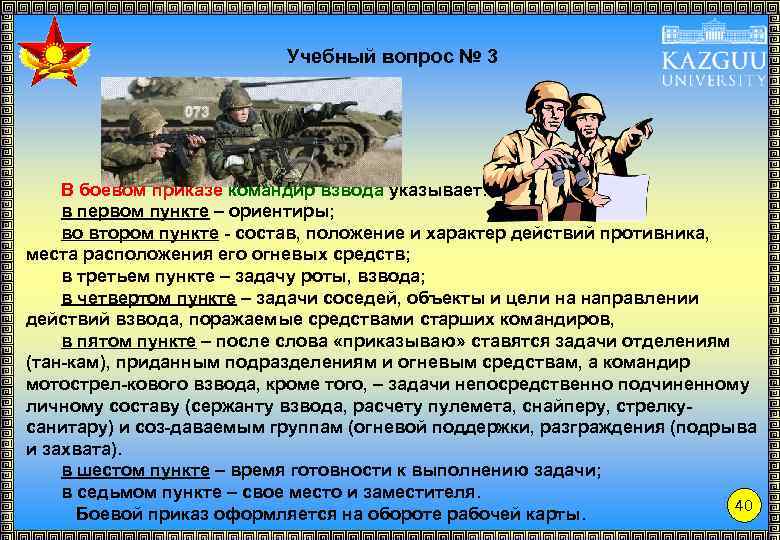 Учебный вопрос № 3

KAZGUU UNIVERSITY

073

В боевом приказе командир взвода указывает:
в первом пункте – ориентиры;
во втором пункте - состав, положение и характер действий противника, места расположения его огневых средств;
в третьем пункте – задачу роты, взвода;
в четвертом пункте – задачи соседей, объекты и цели на направлении действий взвода, поражаемые средствами старших командиров,
в пятом пункте – после слова «приказываю» ставятся задачи отделениям (тан-кам), приданным подразделениям и огневым средствам, а командир мотострел-кового взвода, кроме того, – задачи непосредственно подчиненному личному составу (сержанту взвода, расчету пулемета, снайперу, стрелку-санитару) и соз-даваемым группам (огневой поддержки, разграждения (подрыва и захвата).
в шестом пункте – время готовности к выполнению задачи;
в седьмом пункте – свое место и заместителя.
Боевой приказ оформляется на обороте рабочей карты.

40